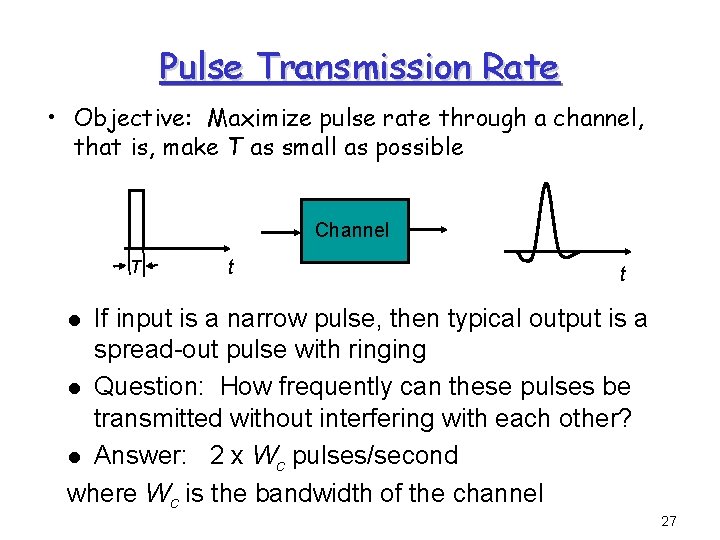 Pulse Transmission Rate

• Objective: Maximize pulse rate through a channel, that is, make $T$ as small as possible

$T$

$t$

Channel

$t$

● If input is a narrow pulse, then typical output is a spread-out pulse with ringing

● Question: How frequently can these pulses be transmitted without interfering with each other?

● Answer: 2 x $W_c$ pulses/second

where $W_c$ is the bandwidth of the channel

27